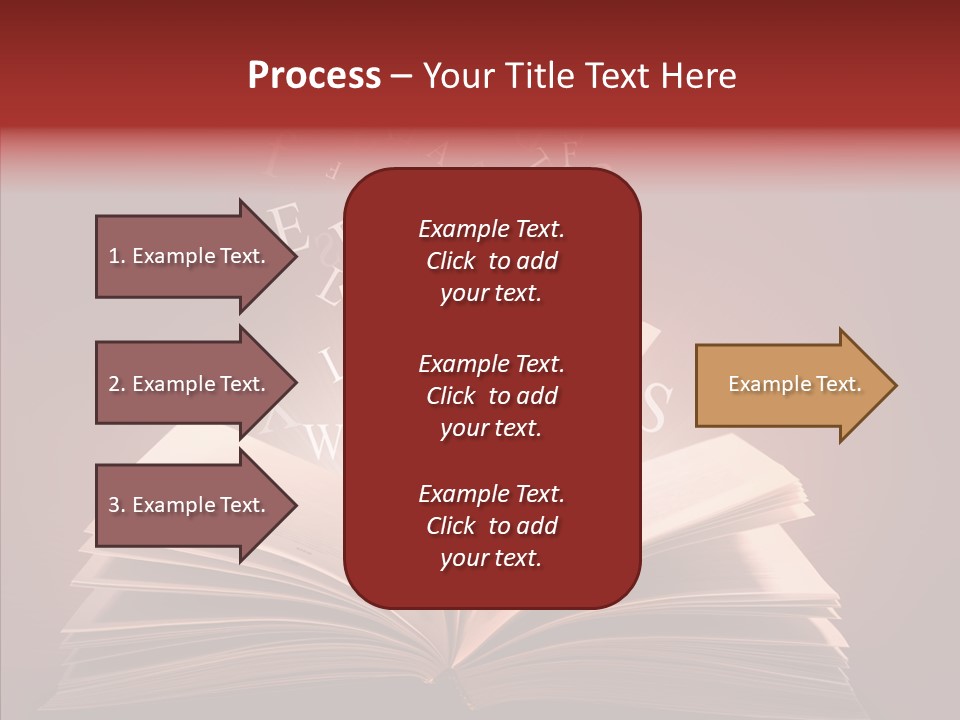 Process – Your Title Text Here

1. Example Text.

2. Example Text.

3. Example Text.

Example Text. Click to add your text.

Example Text. Click to add your text.

Example Text. Click to add your text.

Example Text.